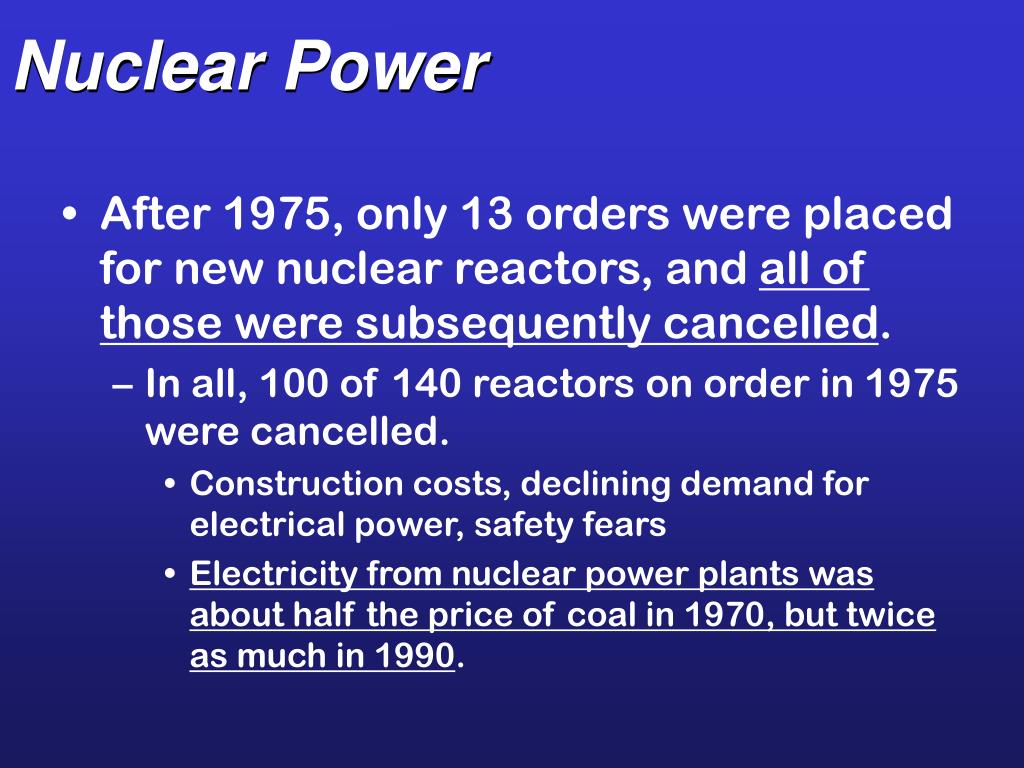 Nuclear Power

• After 1975, only 13 orders were placed for new nuclear reactors, and all of those were subsequently cancelled.

– In all, 100 of 140 reactors on order in 1975 were cancelled.

• Construction costs, declining demand for electrical power, safety fears

• Electricity from nuclear power plants was about half the price of coal in 1970, but twice as much in 1990.